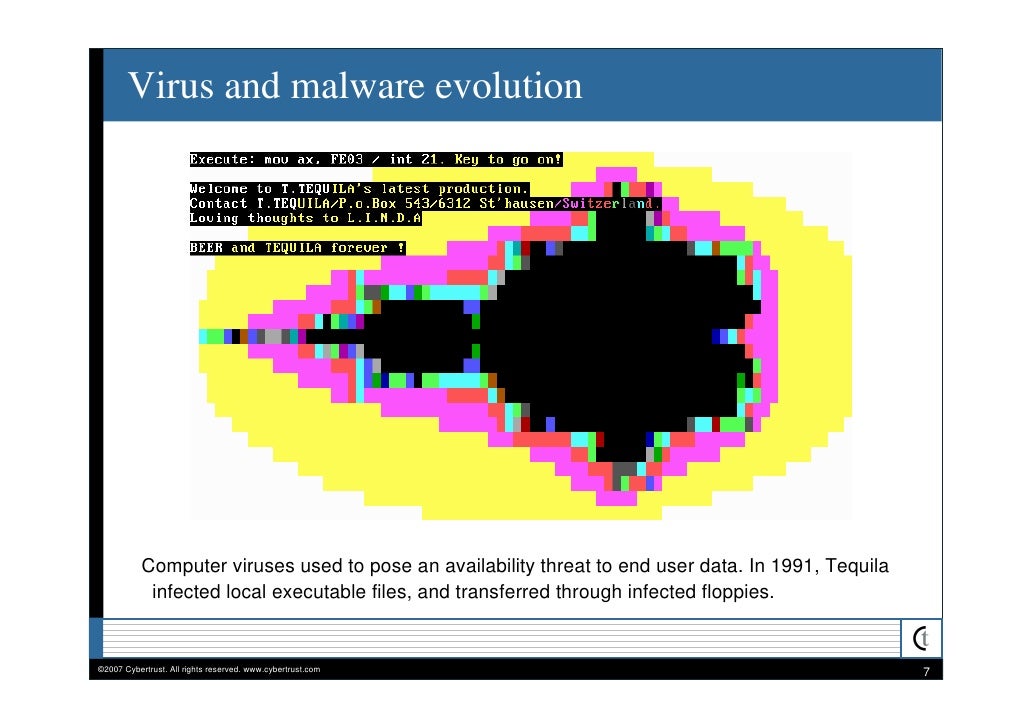 Virus and malware evolution

Execute: mov ax, FE03 / int 21. Key to go on!

Welcome to T.TEQUILA's latest production.
Contact T.TEQUILA/P.o.Box 543/6312 St'hausen/Switzerland.
Loving thoughts to L.I.N.D.A

BEER and TEQUILA forever !

Computer viruses used to pose an availability threat to end user data. In 1991, Tequila infected local executable files, and transferred through infected floppies.

©2007 Cybertrust. All rights reserved. www.cybertrust.com

7